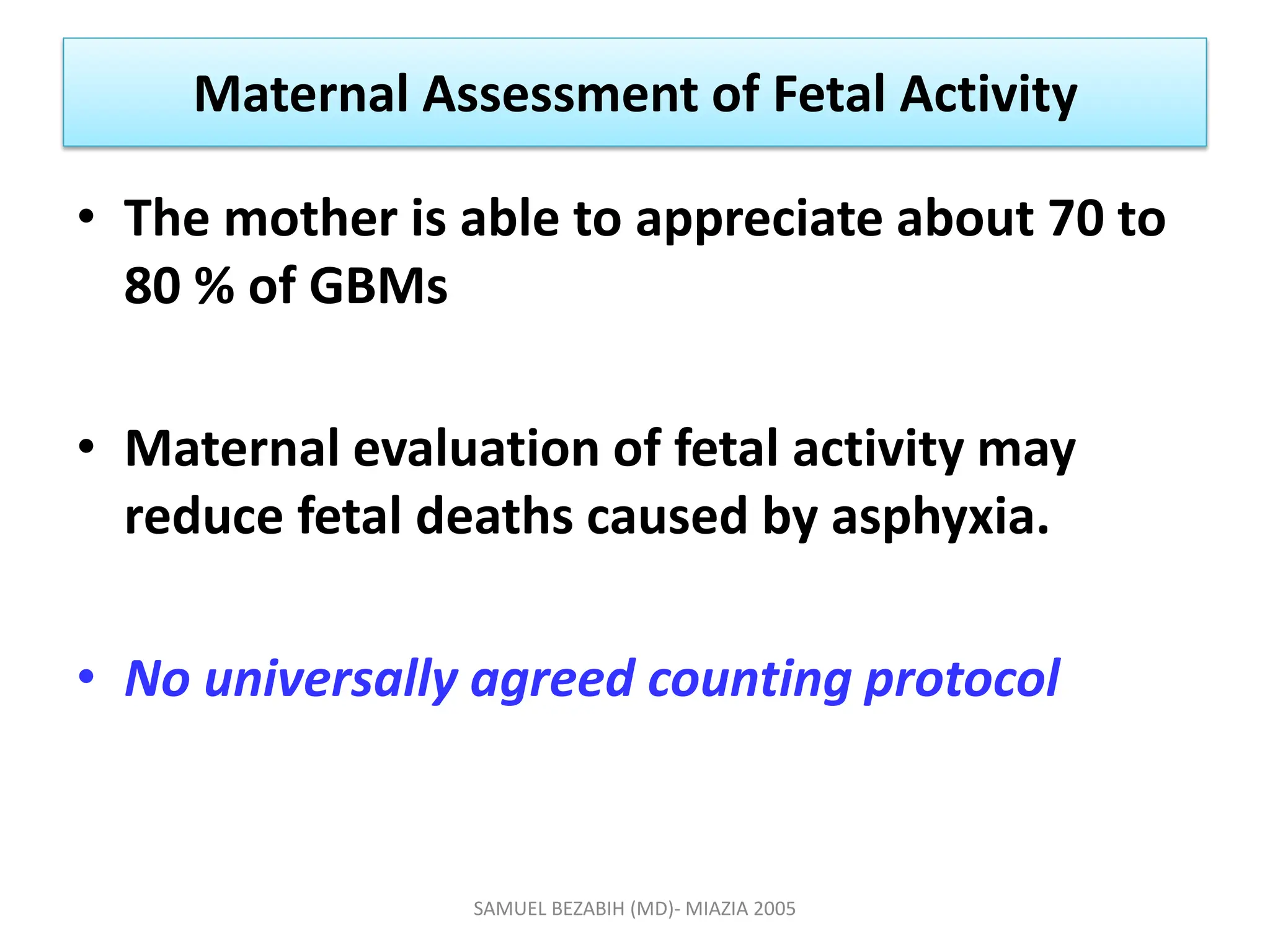 Maternal Assessment of Fetal Activity

• The mother is able to appreciate about 70 to 80 % of GBMs

• Maternal evaluation of fetal activity may reduce fetal deaths caused by asphyxia.

• No universally agreed counting protocol

SAMUEL BEZABIH (MD)- MIAZIA 2005